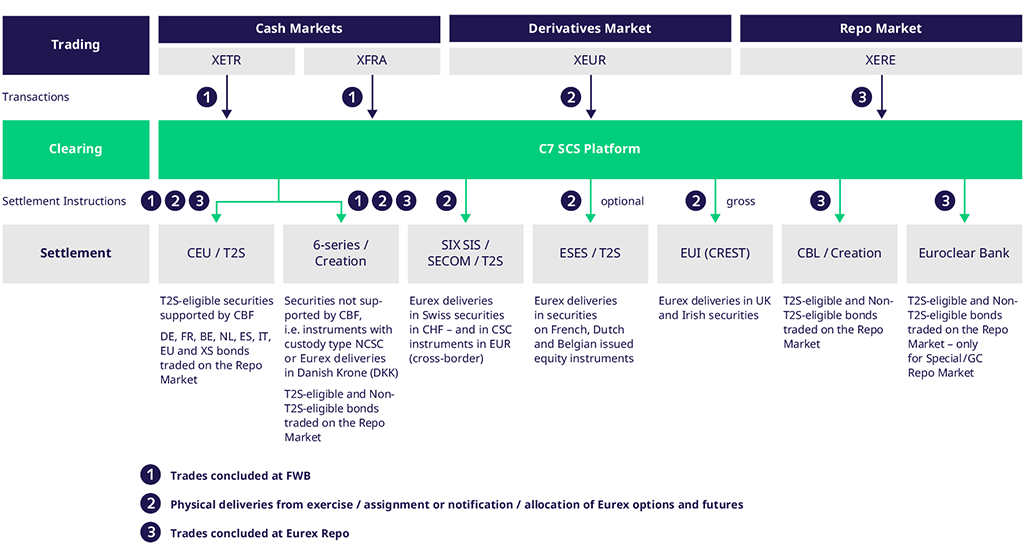 Trading

Cash Markets

Derivatives Market

Repo Market

XETR

XFRA

XEUR

XERE

Transactions

1

1

2

3

Clearing

C7 SCS Platform

Settlement Instructions

1 2 3

1 2 3

2

2 optional

2 gross

3

3

Settlement

CEU / T2S

6-series / Creation

SIX SIS / SECOM / T2S

ESES / T2S

EUI (CREST)

CBL / Creation

Euroclear Bank

T2S-eligible securities supported by CBF

DE, FR, BE, NL, ES, IT, EU and XS bonds traded on the Repo Market

Securities not supported by CBF, i.e. instruments with custody type NCSC or Eurex deliveries in Danish Krone (DKK)

T2S-eligible and Non-T2S-eligible bonds traded on the Repo Market

Eurex deliveries in Swiss securities in CHF – and in CSC instruments in EUR (cross-border)

Eurex deliveries in securities on French, Dutch and Belgian issued equity instruments

Eurex deliveries in UK and Irish securities

T2S-eligible and Non-T2S-eligible bonds traded on the Repo Market

T2S-eligible and Non-T2S-eligible bonds traded on the Repo Market – only for Special/GC Repo Market

1 Trades concluded at FWB

2 Physical deliveries from exercise / assignment or notification / allocation of Eurex options and futures

3 Trades concluded at Eurex Repo